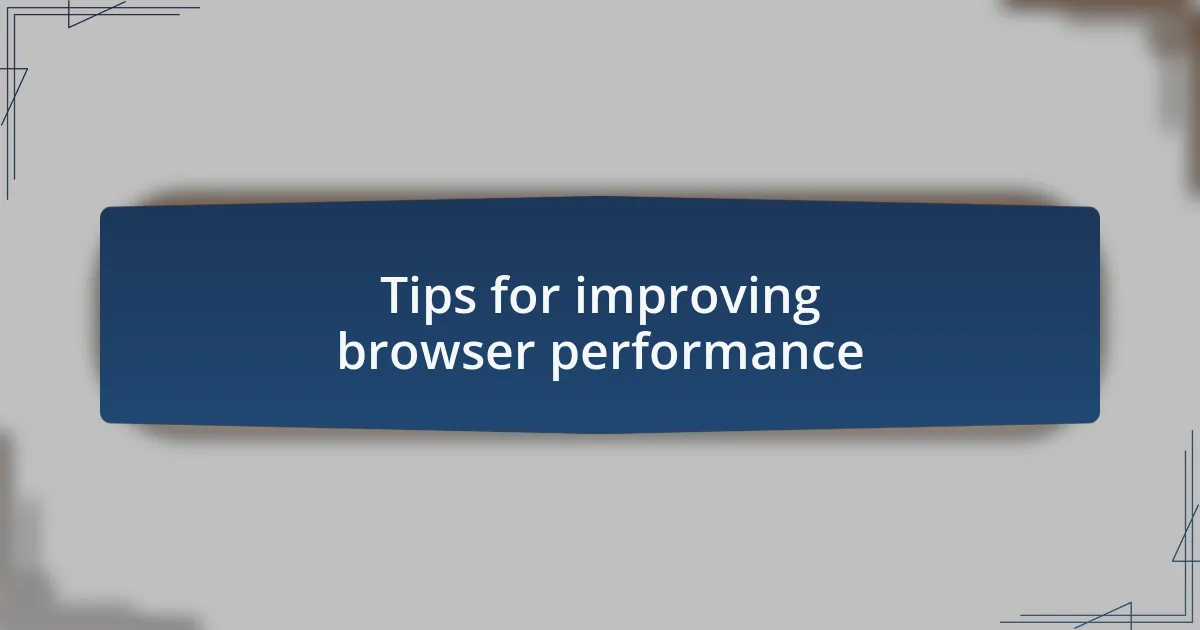 Tips for improving browser performance